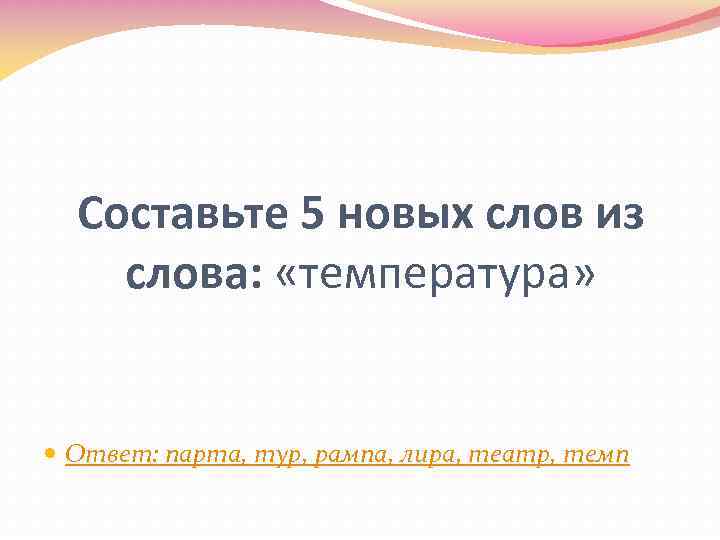 Составьте 5 новых слов из слова: «температура»

Ответ: парта, тур, рампа, лира, театр, темп